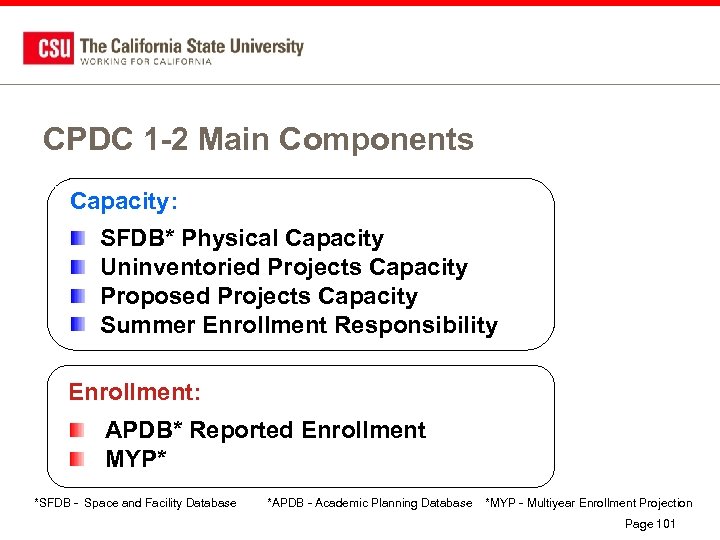 CSU The California State University
WORKING FOR CALIFORNIA

CPDC 1-2 Main Components

Capacity:

SFDB* Physical Capacity
Uninventoried Projects Capacity
Proposed Projects Capacity
Summer Enrollment Responsibility

Enrollment:

APDB* Reported Enrollment
MYP*

*SFDB - Space and Facility Database *APDB - Academic Planning Database *MYP - Multiyear Enrollment Projection

Page 101